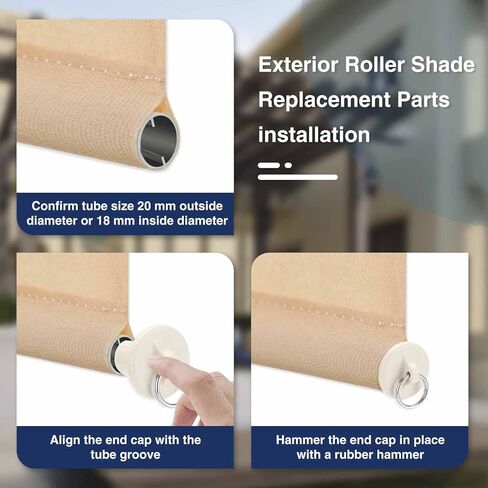 Exterior Roller Shade Replacement Parts installation

Confirm tube size 20 mm outside diameter or 18 mm inside diameter

Align the end cap with the tube groove

Hammer the end cap in place with a rubber hammer